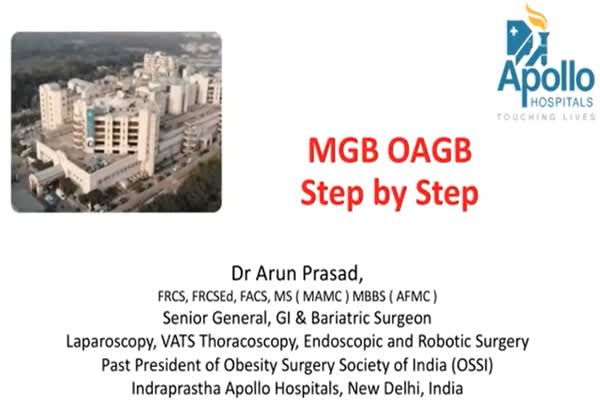 Apollo
HOSPITALS
TOUCHING LIVES

MGB OAGB
Step by Step

Dr Arun Prasad,
FRCS, FRCSEd, FACS, MS ( MAMC ) MBBS ( AFMC )
Senior General, GI & Bariatric Surgeon
Laparoscopy, VATS Thoracoscopy, Endoscopic and Robotic Surgery
Past President of Obesity Surgery Society of India (OSSI)
Indraprastha Apollo Hospitals, New Delhi, India